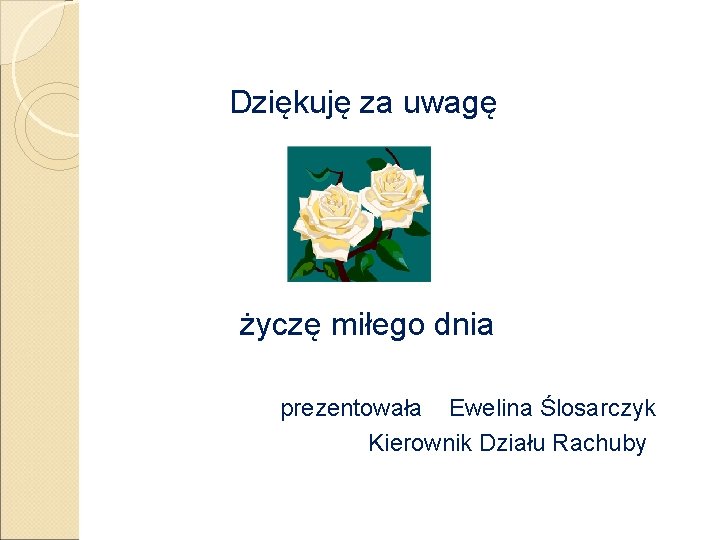 Dziękuję za uwagę

życzę miłego dnia

prezentowała Ewelina Ślosarczyk
Kierownik Działu Rachuby